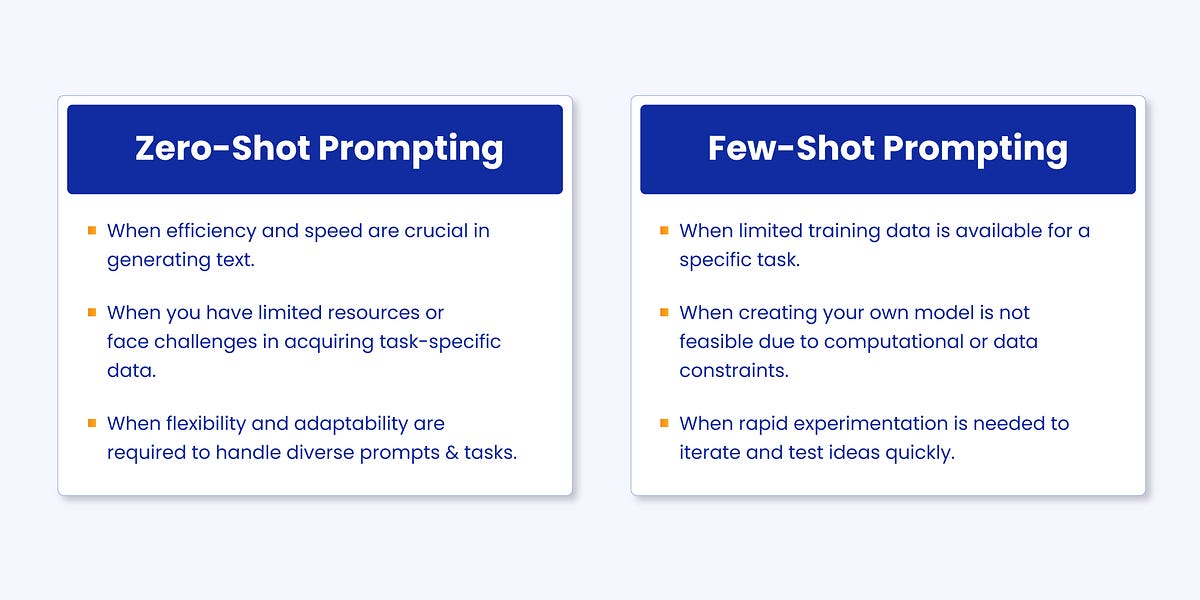 Zero-Shot Prompting

- When efficiency and speed are crucial in generating text.
- When you have limited resources or face challenges in acquiring task-specific data.
- When flexibility and adaptability are required to handle diverse prompts & tasks.

Few-Shot Prompting

- When limited training data is available for a specific task.
- When creating your own model is not feasible due to computational or data constraints.
- When rapid experimentation is needed to iterate and test ideas quickly.